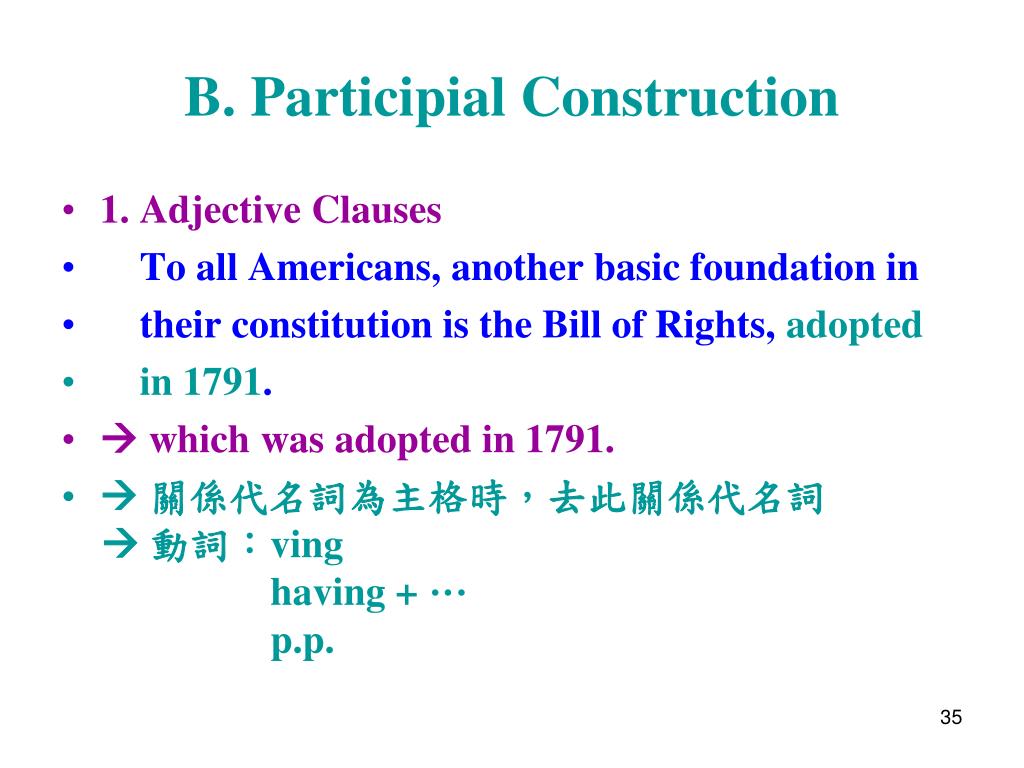 B. Participial Construction

• 1. Adjective Clauses
• To all Americans, another basic foundation in
• their constitution is the Bill of Rights, adopted
• in 1791.
• → which was adopted in 1791.
• → 關係代名詞為主格時，去此關係代名詞
→ 動詞：ving
having + …
p.p.

35